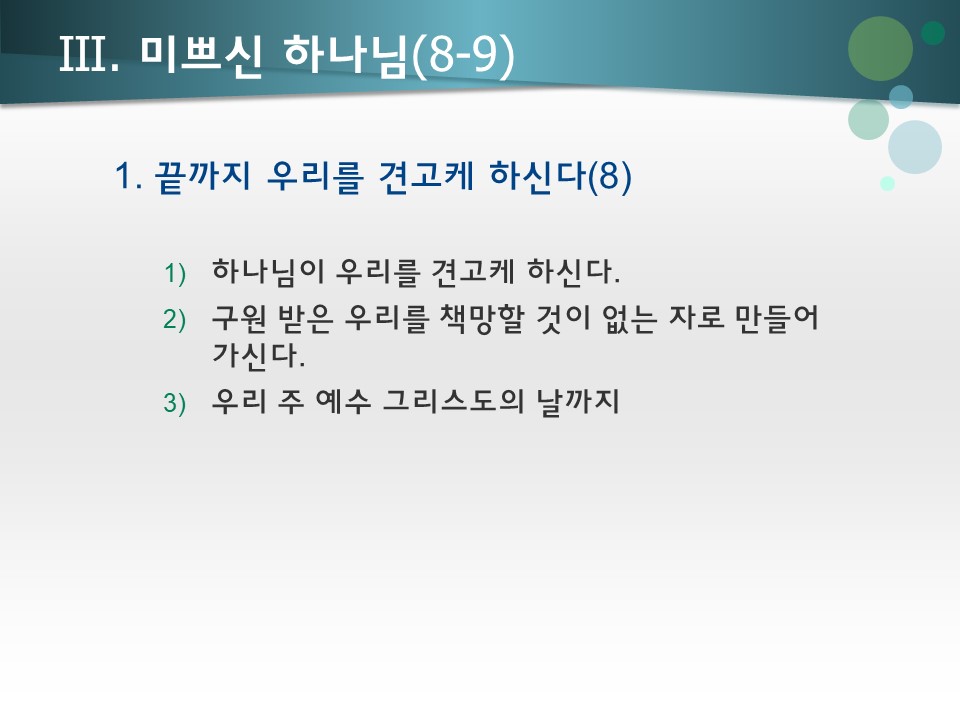 III. 미쁘신 하나님(8-9)

1. 끝까지 우리를 견고케 하신다(8)

1) 하나님이 우리를 견고케 하신다.

2) 구원 받은 우리를 책망할 것이 없는 자로 만들어 가신다.

3) 우리 주 예수 그리스도의 날까지